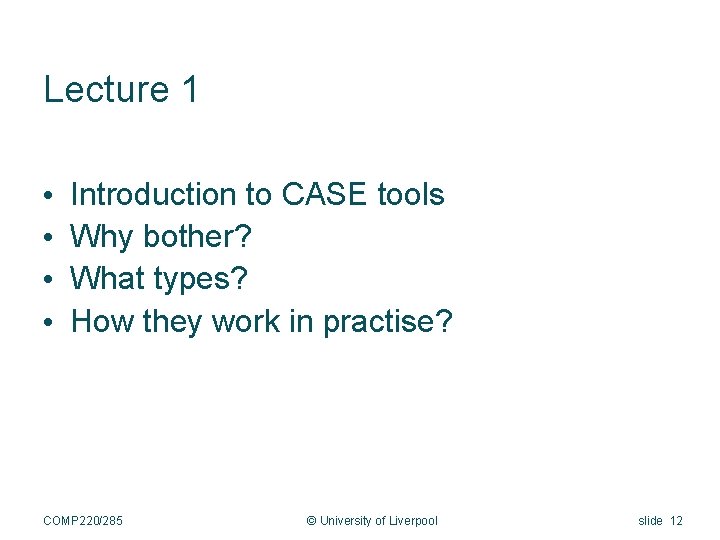 Lecture 1

• Introduction to CASE tools
• Why bother?
• What types?
• How they work in practise?

COMP220/285 © University of Liverpool slide 12